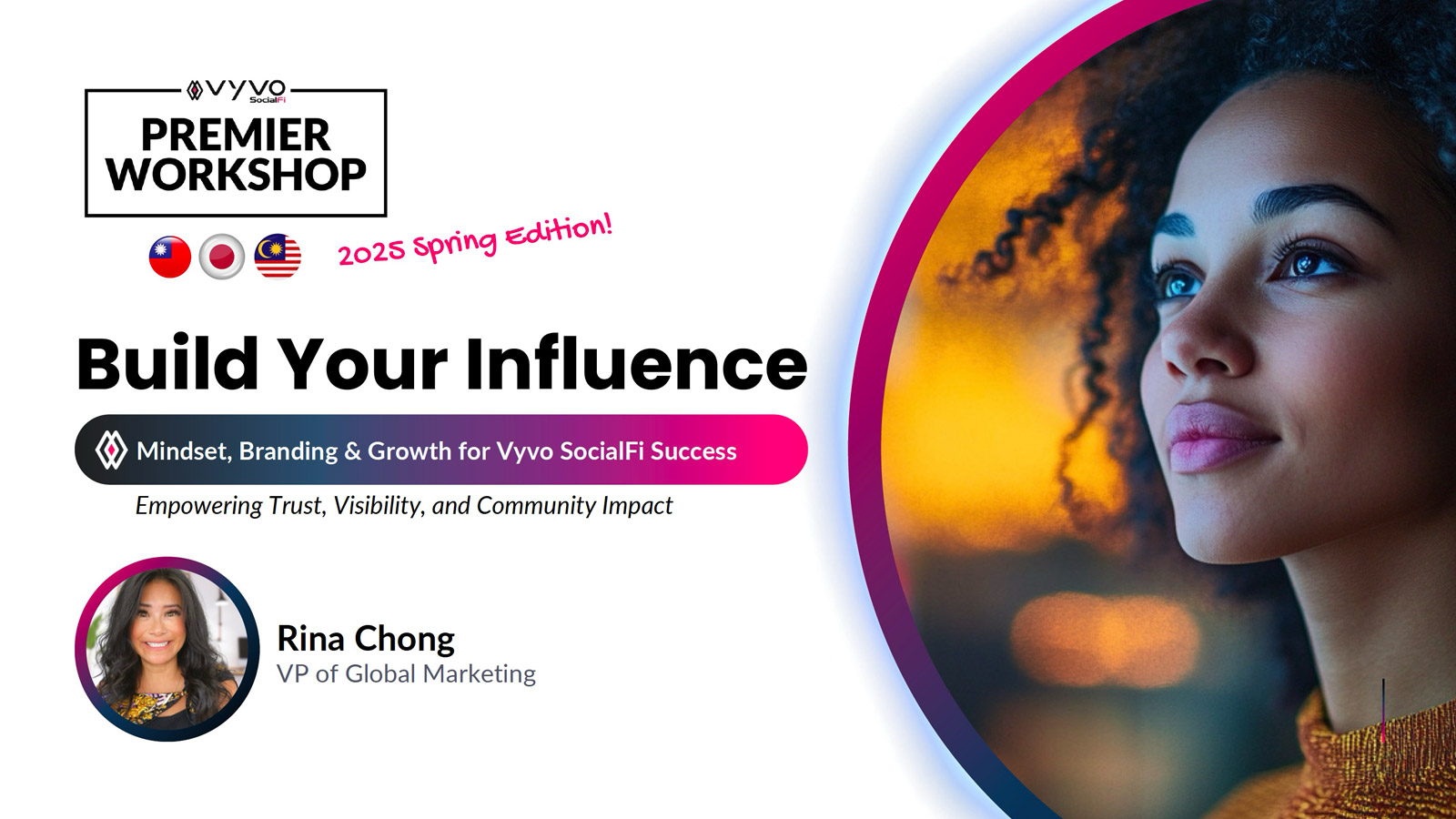 VYVO SocialFi

PREMIER WORKSHOP

2025 Spring Edition!

Build Your Influence

Mindset, Branding & Growth for Vyvo SocialFi Success

Empowering Trust, Visibility, and Community Impact

Rina Chong
VP of Global Marketing